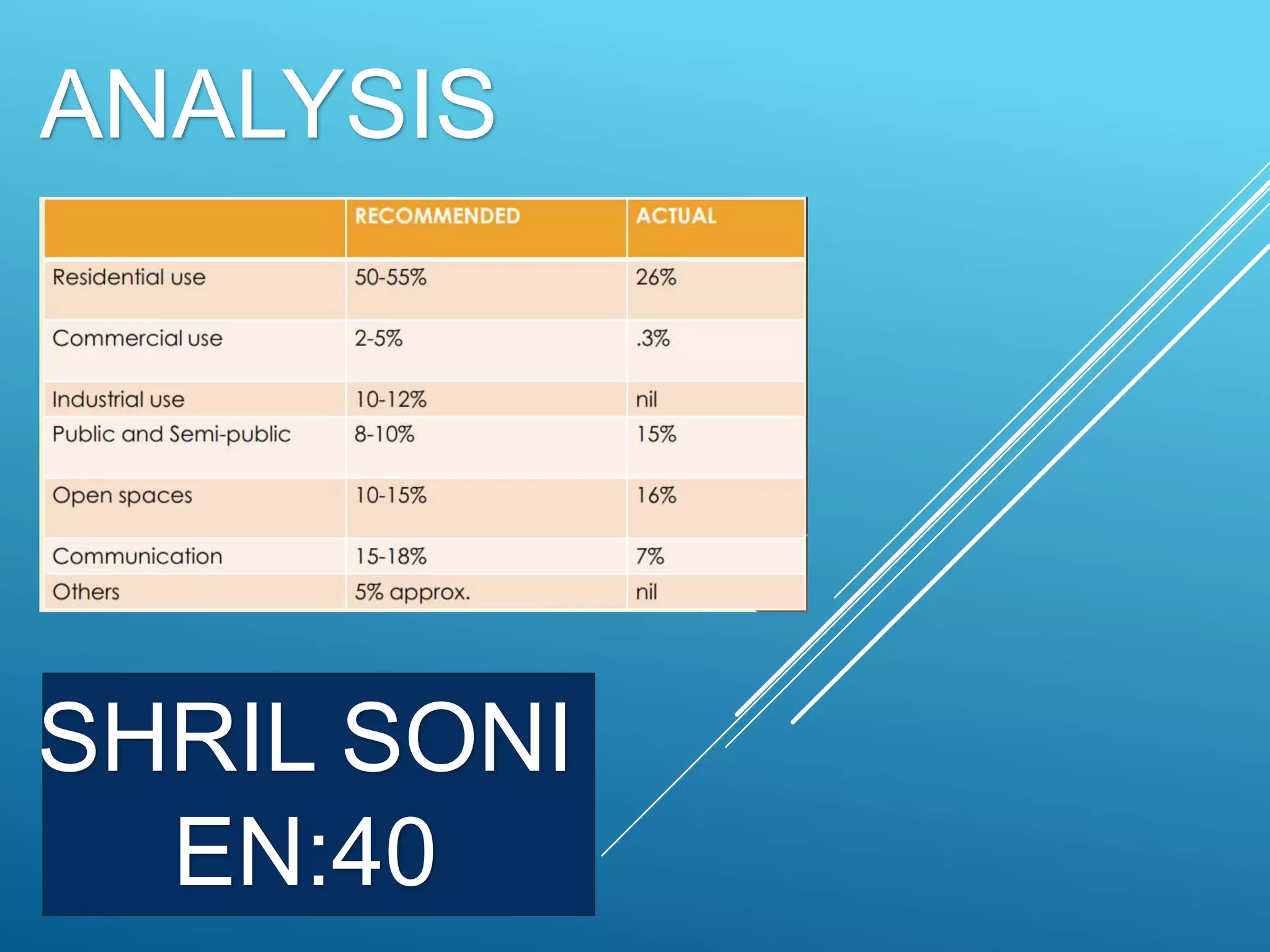 ANALYSIS

| | RECOMMENDED | ACTUAL |
|---|---|---|
| Residential use | 50-55% | 26% |
| Commercial use | 2-5% | .3% |
| Industrial use | 10-12% | nil |
| Public and Semi-public | 8-10% | 15% |
| Open spaces | 10-15% | 16% |
| Communication | 15-18% | 7% |
| Others | 5% approx. | nil |

SHRIL SONI
EN:40